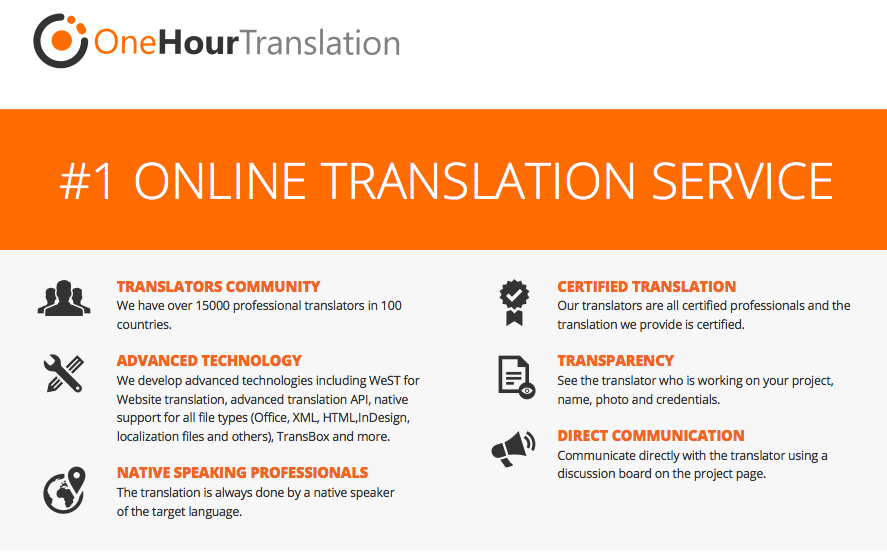 OneHourTranslation

#1 ONLINE TRANSLATION SERVICE

TRANSLATORS COMMUNITY
We have over 15000 professional translators in 100 countries.

ADVANCED TECHNOLOGY
We develop advanced technologies including WeST for Website translation, advanced translation API, native support for all file types (Office, XML, HTML,InDesign, localization files and others), TransBox and more.

NATIVE SPEAKING PROFESSIONALS
The translation is always done by a native speaker of the target language.

CERTIFIED TRANSLATION
Our translators are all certified professionals and the translation we provide is certified.

TRANSPARENCY
See the translator who is working on your project, name, photo and credentials.

DIRECT COMMUNICATION
Communicate directly with the translator using a discussion board on the project page.